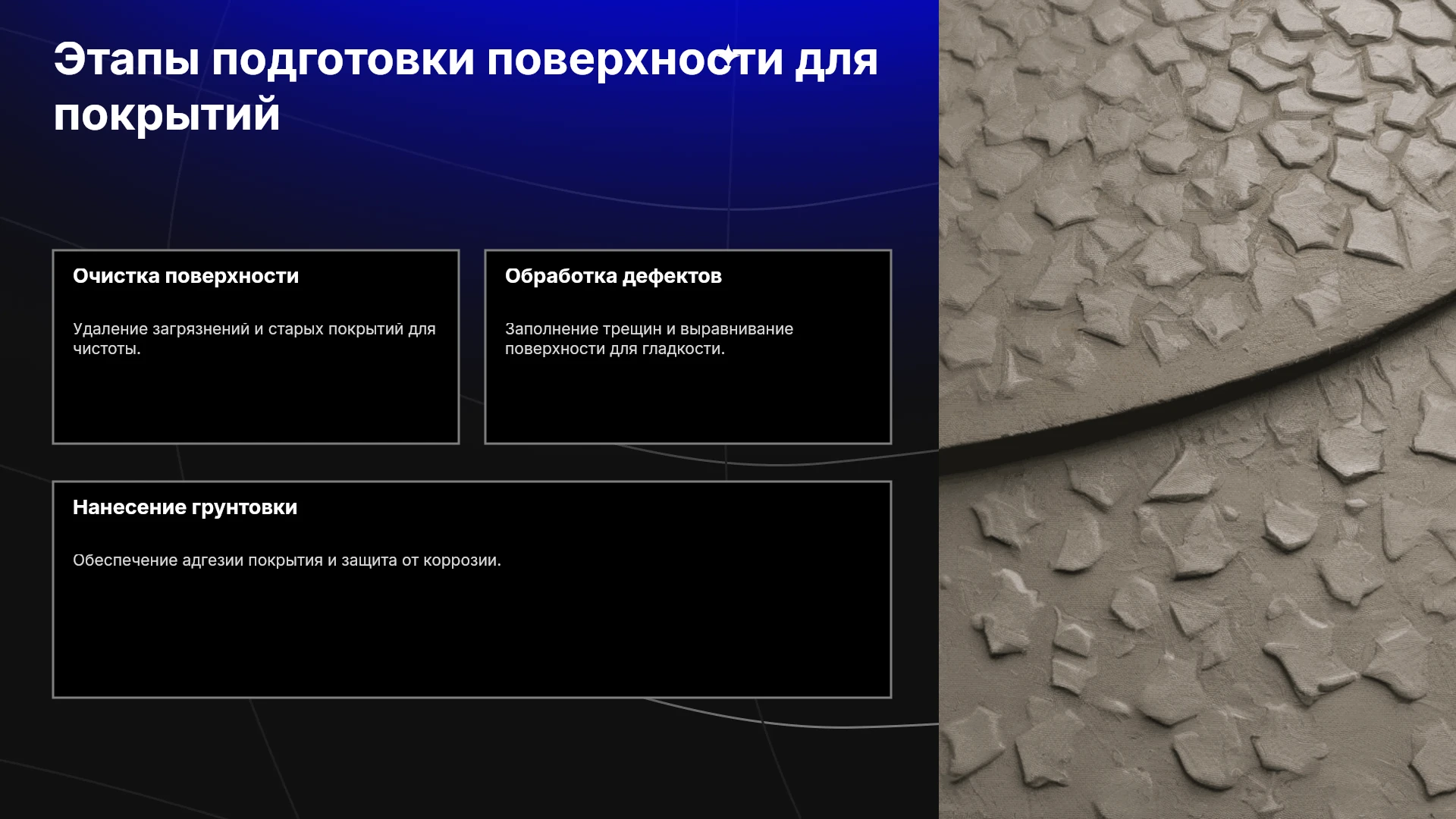 Этапы подготовки поверхности для покрытий

Очистка поверхности

Удаление загрязнений и старых покрытий для чистоты.

Обработка дефектов

Заполнение трещин и выравнивание поверхности для гладкости.

Нанесение грунтовки

Обеспечение адгезии покрытия и защита от коррозии.